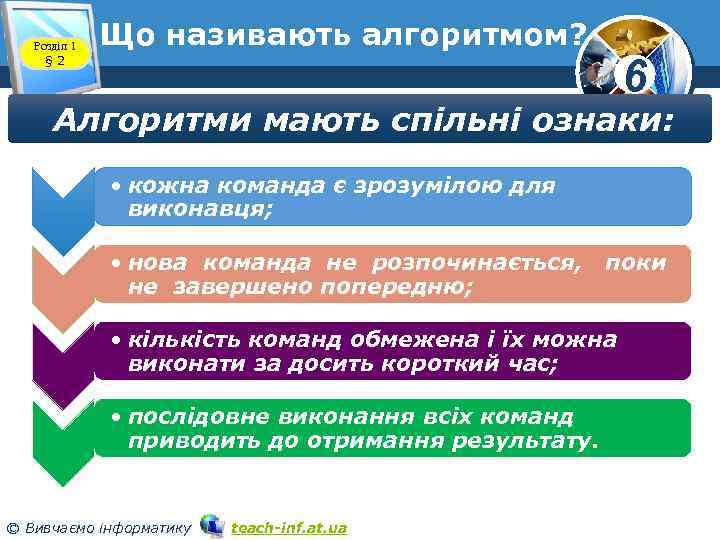 Розділ 1
§ 2

Що називають алгоритмом?

6

Алгоритми мають спільні ознаки:

• кожна команда є зрозумілою для виконавця;

• нова команда не розпочинається, поки не завершено попередню;

• кількість команд обмежена і їх можна виконати за досить короткий час;

• послідовне виконання всіх команд приводить до отримання результату.

© Вивчаємо інформатику teach-inf.at.ua